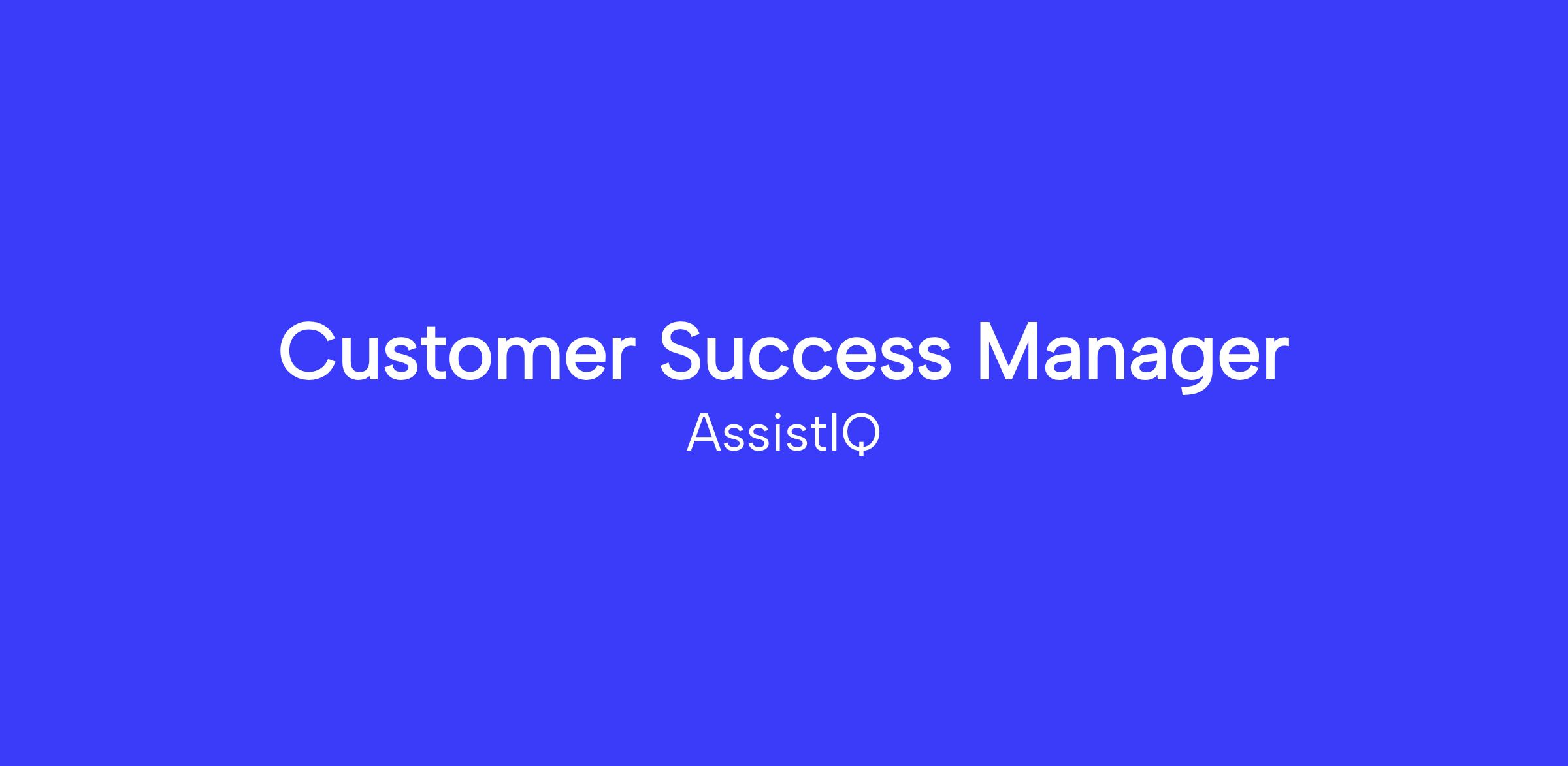 Customer Success Manager
AssistIQ